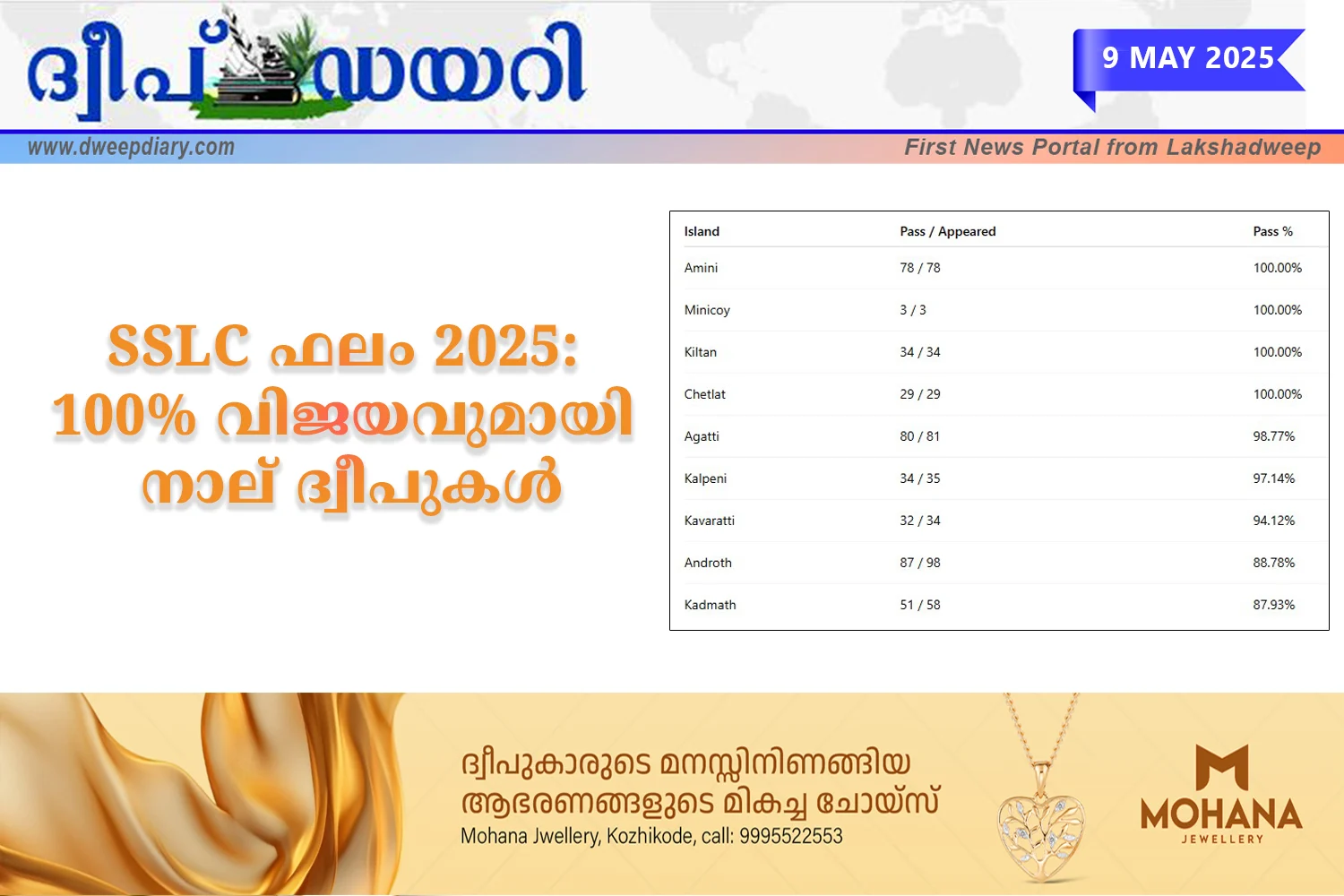 ദ്വീപ് ഡയറി

9 MAY 2025

www.dweepdiary.com

First News Portal from Lakshadweep

SSLC ഫലം 2025: 100% വിജയവുമായി നാല് ദ്വീപുകൾ

| Island | Pass / Appeared | Pass % |
|---|---|---|
| Amini | 78 / 78 | 100.00% |
| Minicoy | 3 / 3 | 100.00% |
| Kiltan | 34 / 34 | 100.00% |
| Chetlat | 29 / 29 | 100.00% |
| Agatti | 80 / 81 | 98.77% |
| Kalpeni | 34 / 35 | 97.14% |
| Kavaratti | 32 / 34 | 94.12% |
| Androth | 87 / 98 | 88.78% |
| Kadmath | 51 / 58 | 87.93% |

ദ്വീപുകാരുടെ മനസ്സിനിണങ്ങിയ ആഭരണങ്ങളുടെ മികച്ച ചോയ്സ്
Mohana Jwellery, Kozhikode, call: 9995522553

MOHANA
JEWELLERY